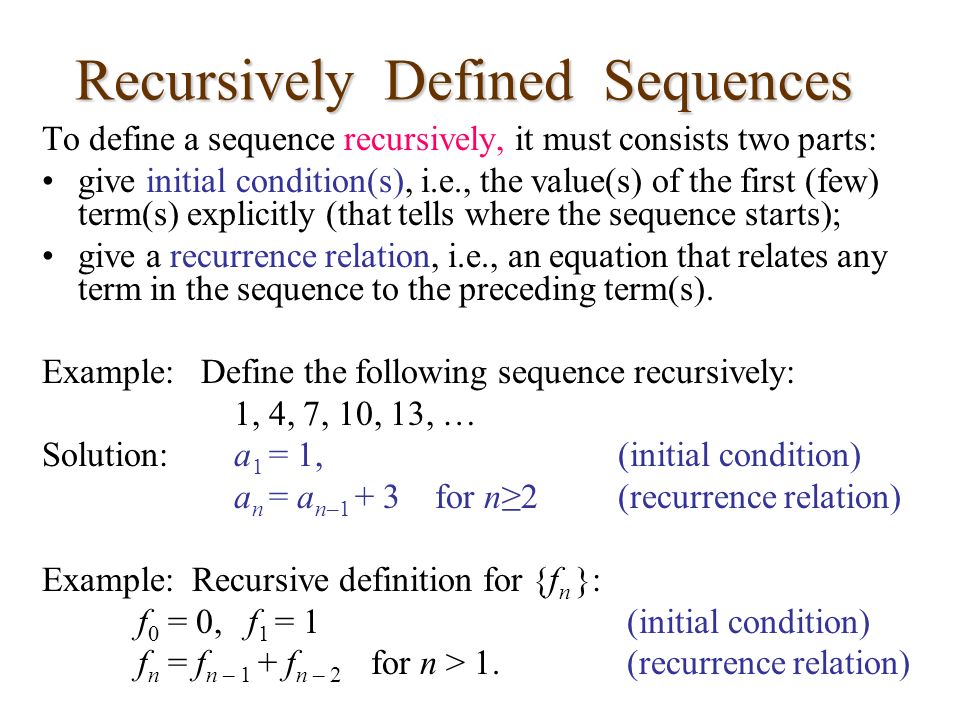 Recursively Defined Sequences

To define a sequence recursively, it must consists two parts:

• give initial condition(s), i.e., the value(s) of the first (few) term(s) explicitly (that tells where the sequence starts);

• give a recurrence relation, i.e., an equation that relates any term in the sequence to the preceding term(s).

Example: Define the following sequence recursively:

1, 4, 7, 10, 13, …

Solution: $a_1 = 1$, (initial condition)

$a_n = a_{n-1} + 3$ for $n \geq 2$ (recurrence relation)

Example: Recursive definition for $\{f_n\}$:

$f_0 = 0$, $f_1 = 1$ (initial condition)

$f_n = f_{n-1} + f_{n-2}$ for $n > 1$. (recurrence relation)